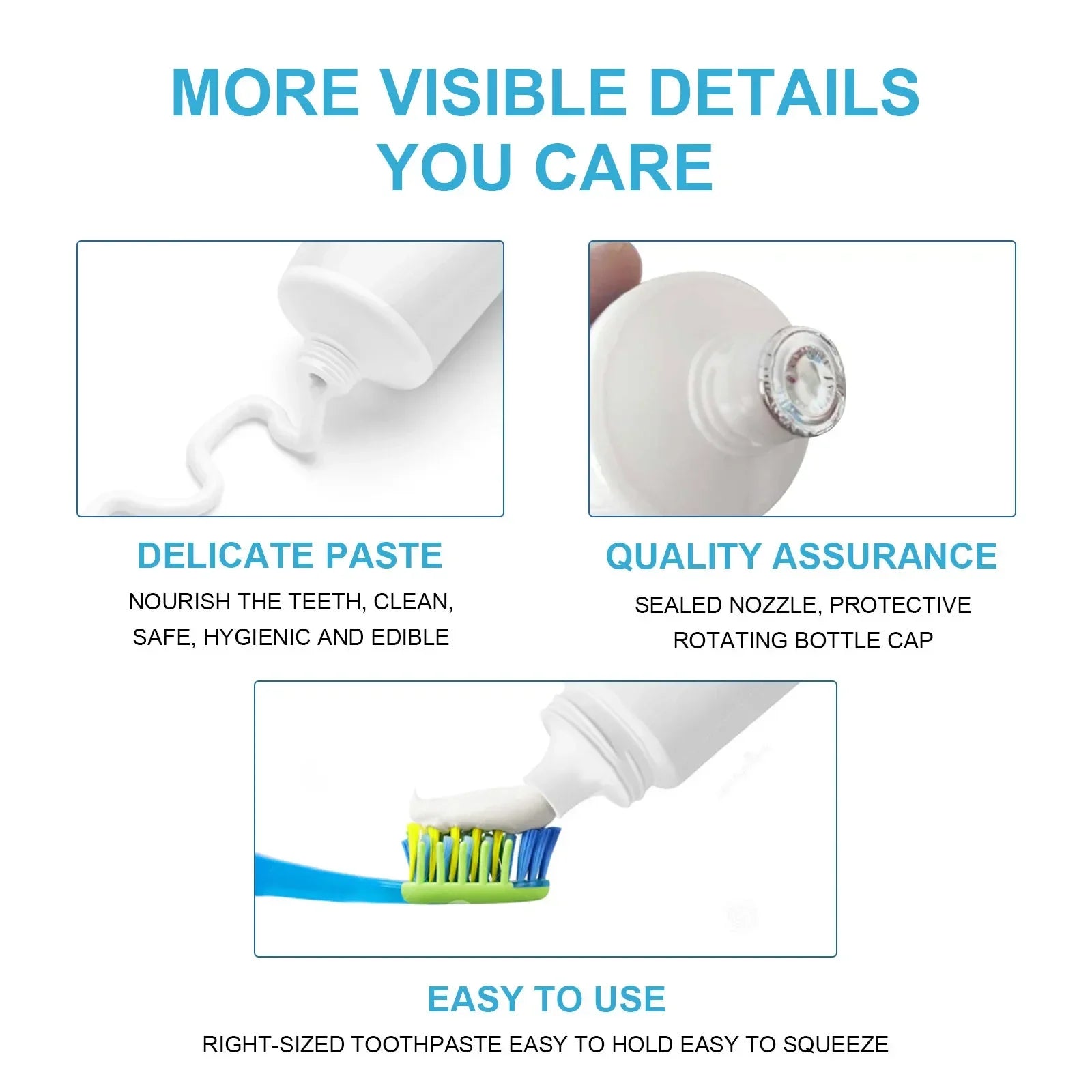 MORE VISIBLE DETAILS YOU CARE

DELICATE PASTE

NOURISH THE TEETH, CLEAN, SAFE, HYGIENIC AND EDIBLE

QUALITY ASSURANCE

SEALED NOZZLE, PROTECTIVE ROTATING BOTTLE CAP

EASY TO USE

RIGHT-SIZED TOOTHPASTE EASY TO HOLD EASY TO SQUEEZE